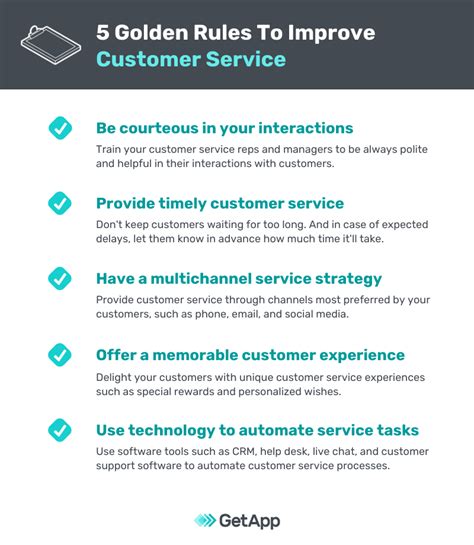 5 Golden Rules To Improve Customer Service

Be courteous in your interactions
Train your customer service reps and managers to be always polite and helpful in their interactions with customers.

Provide timely customer service
Don't keep customers waiting for too long. And in case of expected delays, let them know in advance how much time it'll take.

Have a multichannel service strategy
Provide customer service through channels most preferred by your customers, such as phone, email, and social media.

Offer a memorable customer experience
Delight your customers with unique customer service experiences such as special rewards and personalized wishes.

Use technology to automate service tasks
Use software tools such as CRM, help desk, live chat, and customer support software to automate customer service processes.

GetApp